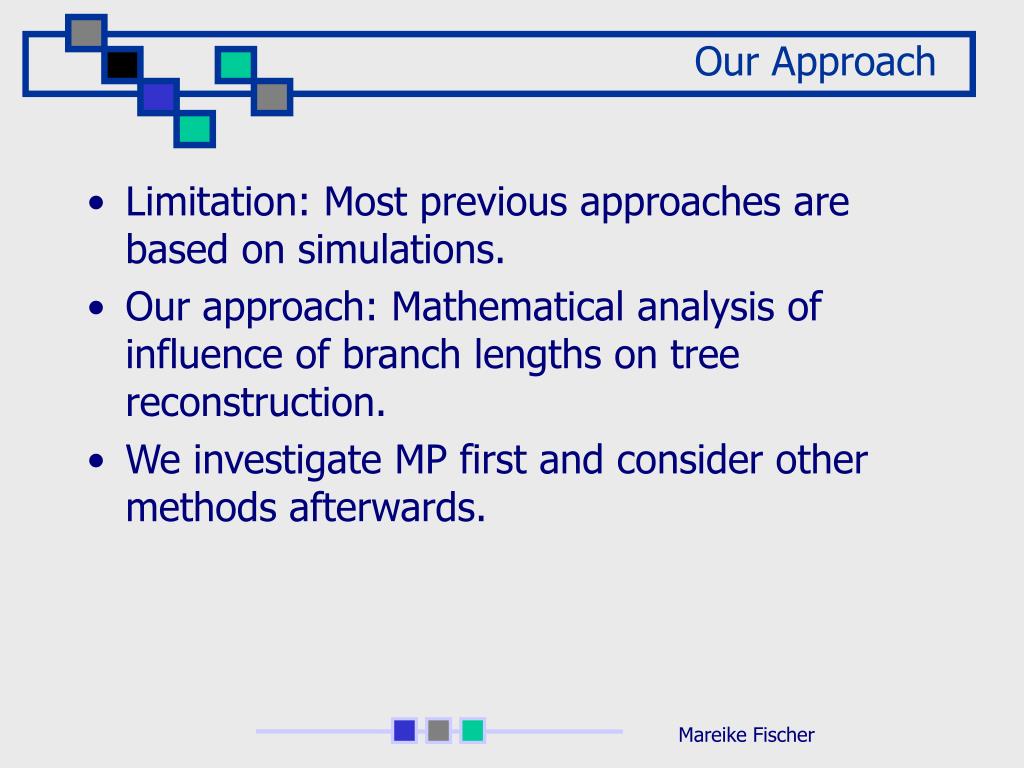 Our Approach

• Limitation: Most previous approaches are based on simulations.
• Our approach: Mathematical analysis of influence of branch lengths on tree reconstruction.
• We investigate MP first and consider other methods afterwards.

Mareike Fischer